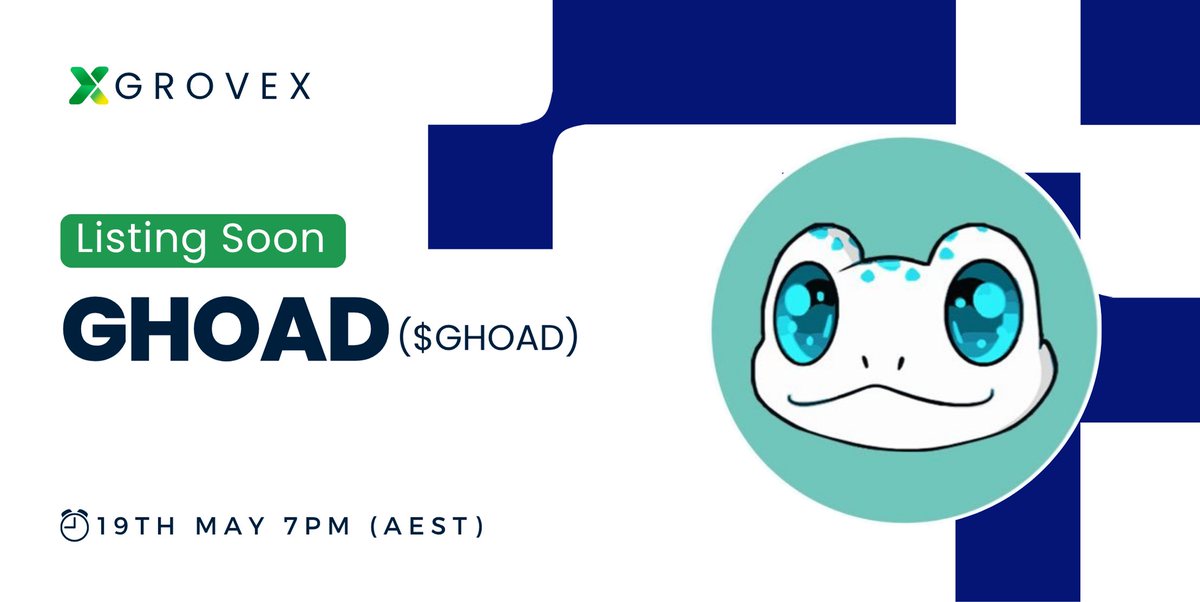 GROVEX

Listing Soon

GHOAD ($GHOAD)

19TH MAY 7PM (AEST)